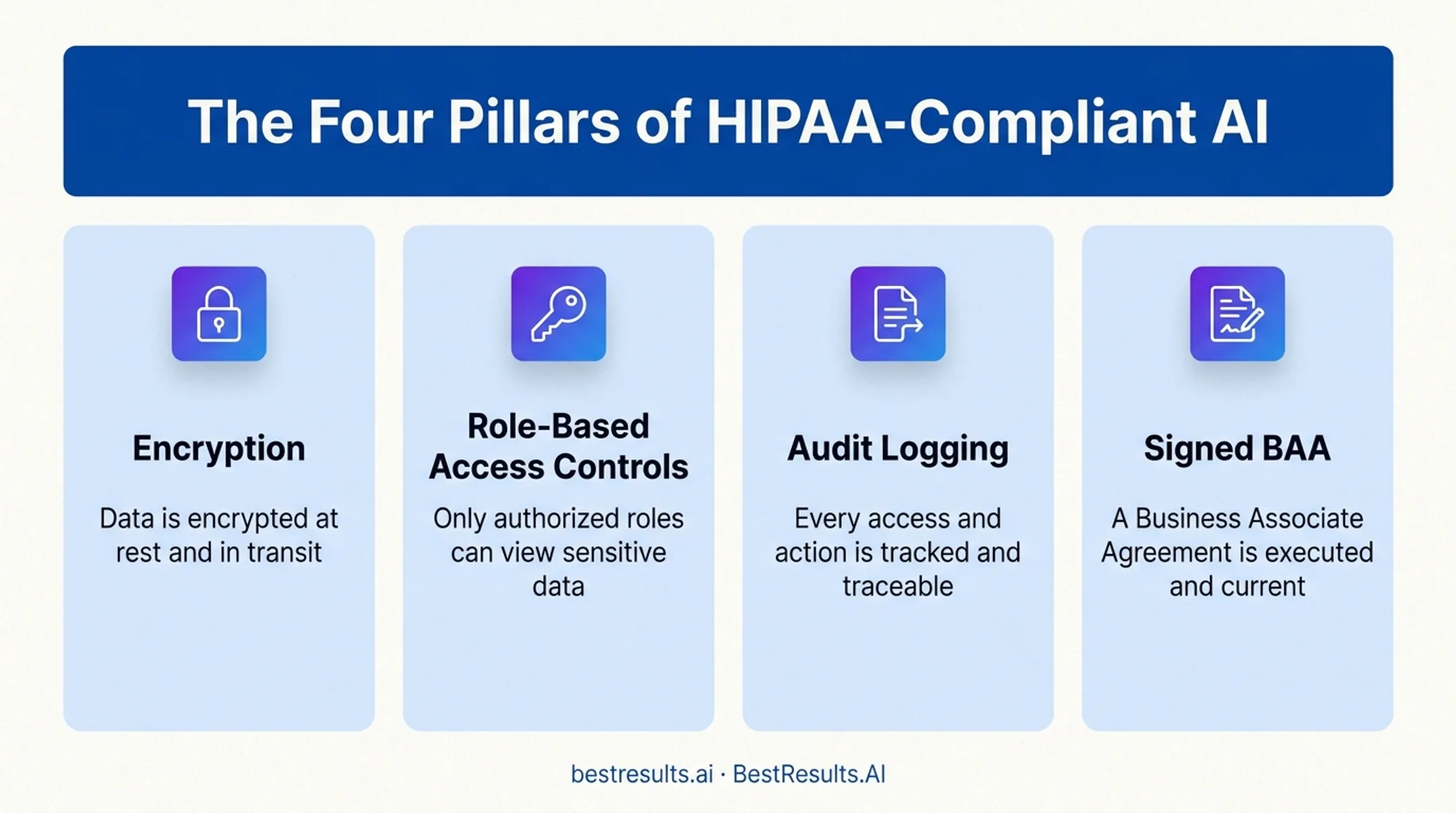 The Four Pillars of HIPAA-Compliant AI

Encryption

Data is encrypted at rest and in transit

Role-Based Access Controls

Only authorized roles can view sensitive data

Audit Logging

Every access and action is tracked and traceable

Signed BAA

A Business Associate Agreement is executed and current

bestresults.ai · BestResults.AI